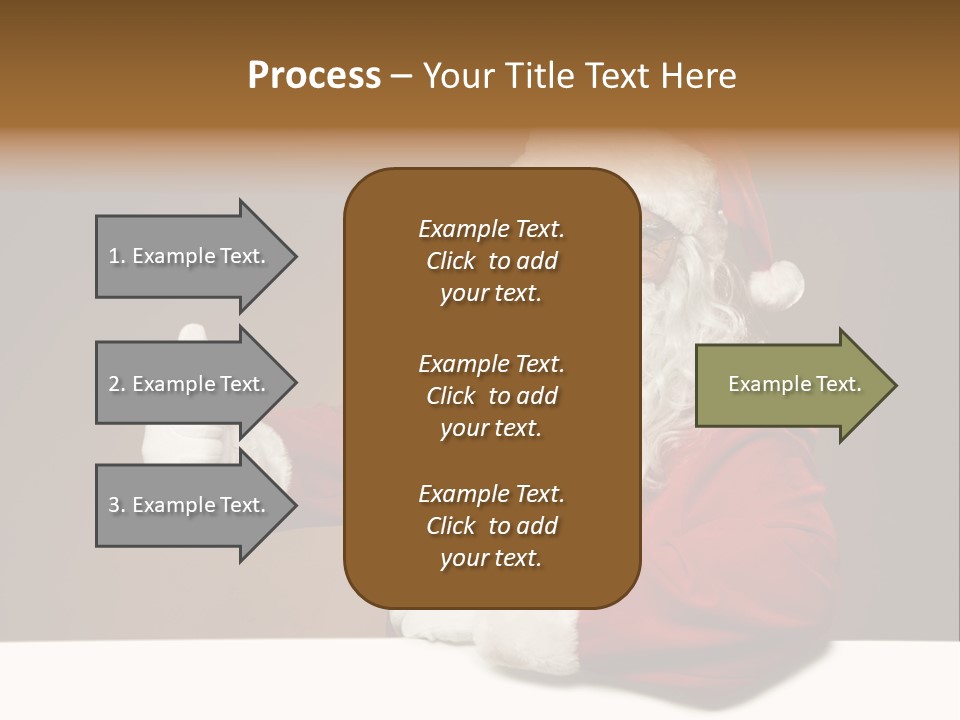 Process – Your Title Text Here

1. Example Text.

2. Example Text.

3. Example Text.

Example Text. Click to add your text.

Example Text. Click to add your text.

Example Text. Click to add your text.

Example Text.